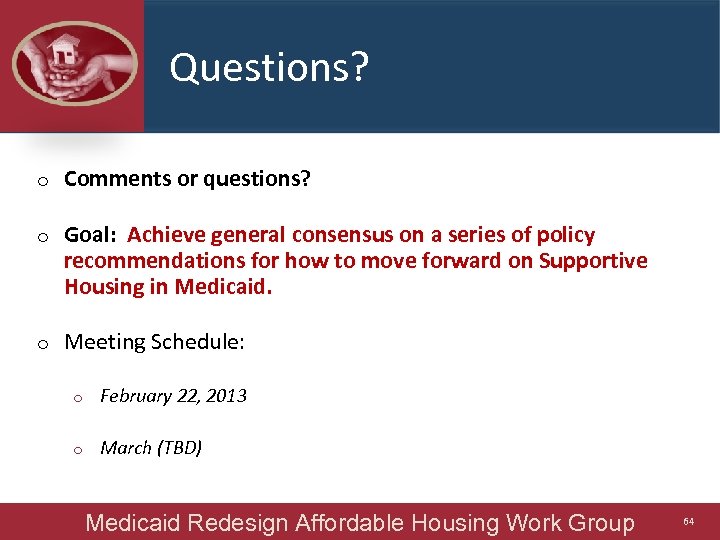 Questions?

o Comments or questions?

o Goal: Achieve general consensus on a series of policy recommendations for how to move forward on Supportive Housing in Medicaid.

o Meeting Schedule:

o February 22, 2013

o March (TBD)

Medicaid Redesign Affordable Housing Work Group 64